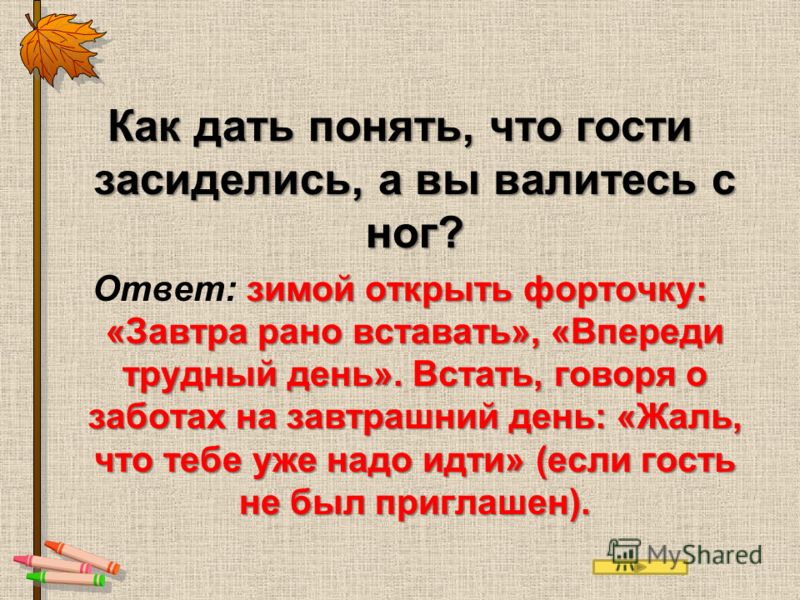 Как дать понять, что гости засиделись, а вы валитесь с ног?

Ответ: зимой открыть форточку: «Завтра рано вставать», «Впереди трудный день». Встать, говоря о заботах на завтрашний день: «Жаль, что тебе уже надо идти» (если гость не был приглашен).

MyShared